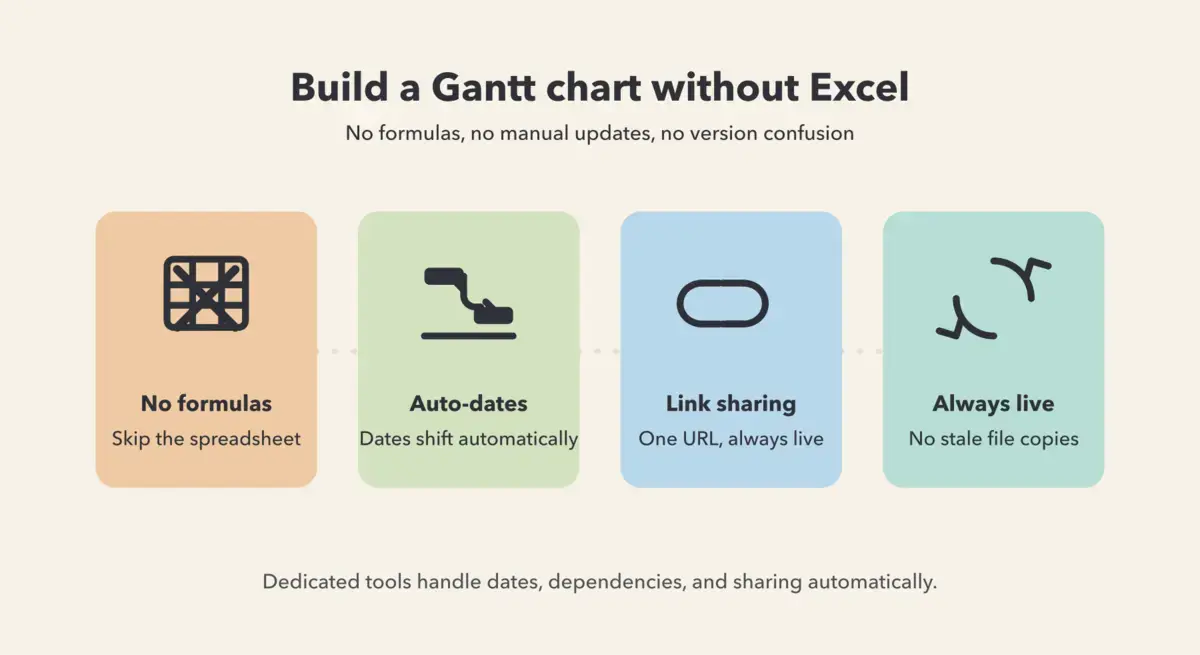 Build a Gantt chart without Excel

No formulas, no manual updates, no version confusion

No formulas
Skip the spreadsheet

Auto-dates
Dates shift automatically

Link sharing
One URL, always live

Always live
No stale file copies

Dedicated tools handle dates, dependencies, and sharing automatically.